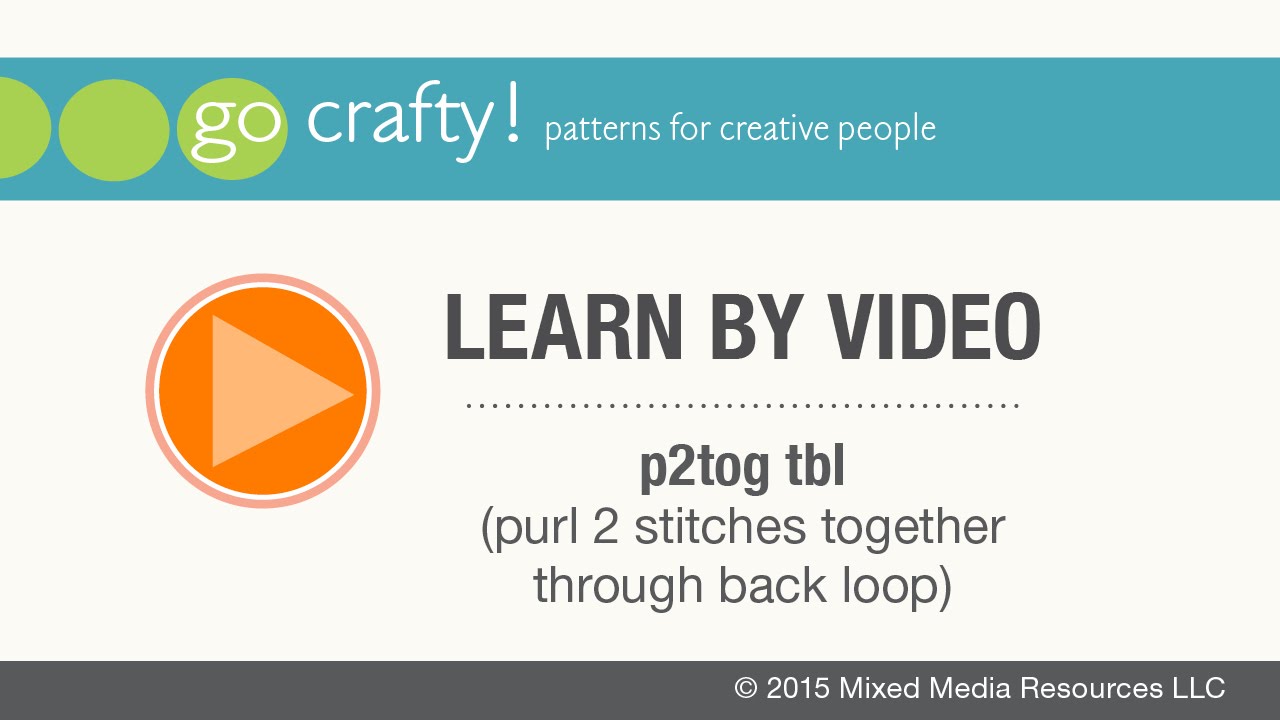 go crafty! patterns for creative people

LEARN BY VIDEO

p2tog tbl
(purl 2 stitches together through back loop)

© 2015 Mixed Media Resources LLC